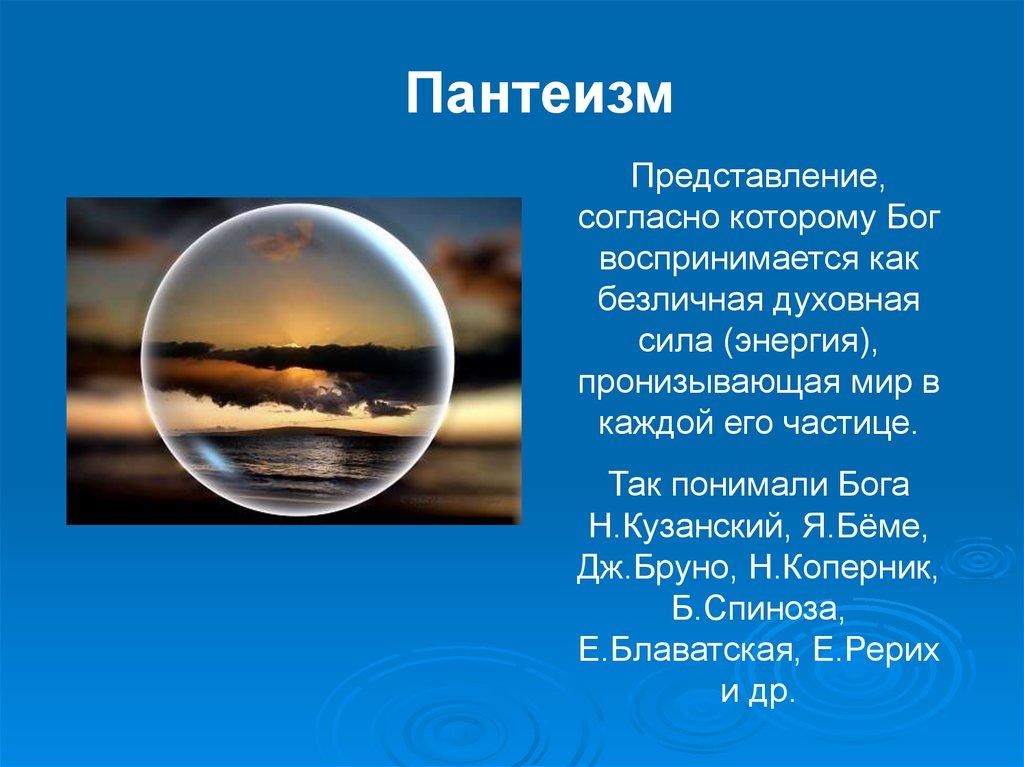 Пантеизм

Представление, согласно которому Бог воспринимается как безличная духовная сила (энергия), пронизывающая мир в каждой его частице.

Так понимали Бога Н.Кузанский, Я.Бёме, Дж.Бруно, Н.Коперник, Б.Спиноза, Е.Блаватская, Е.Рерих и др.